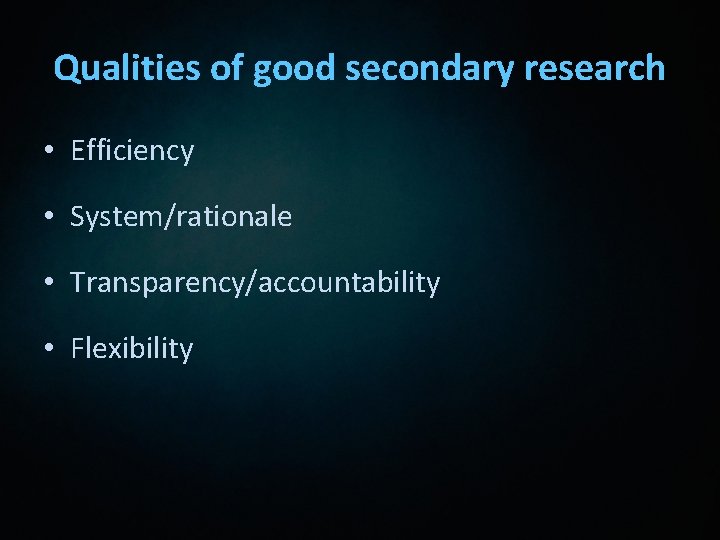 Qualities of good secondary research

• Efficiency

• System/rationale

• Transparency/accountability

• Flexibility